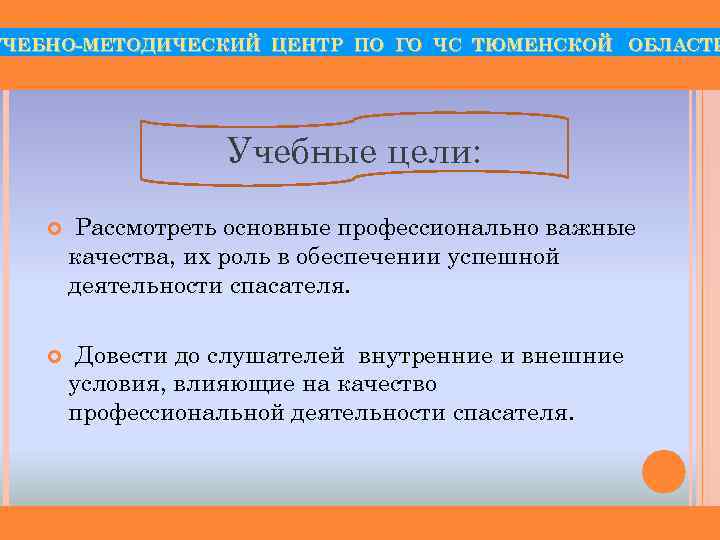 ЧЕБНО-МЕТОДИЧЕСКИЙ ЦЕНТР ПО ГО ЧС ТЮМЕНСКОЙ ОБЛАСТ

Учебные цели:

Рассмотреть основные профессионально важные качества, их роль в обеспечении успешной деятельности спасателя.

Довести до слушателей внутренние и внешние условия, влияющие на качество профессиональной деятельности спасателя.